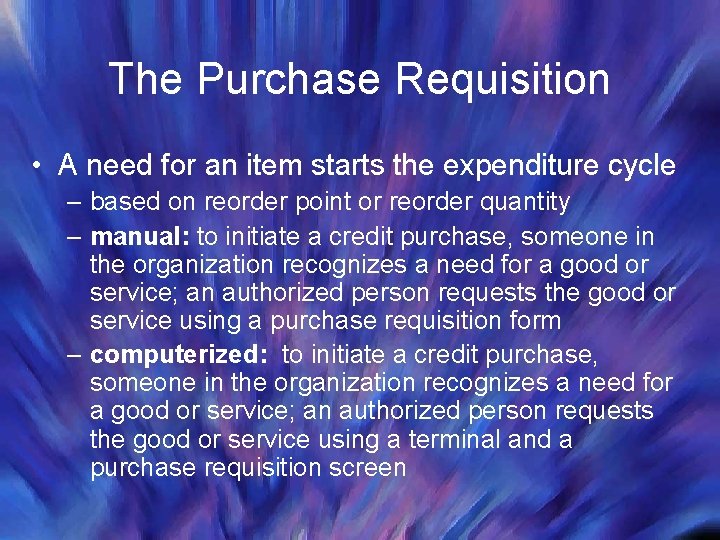 The Purchase Requisition

• A need for an item starts the expenditure cycle
– based on reorder point or reorder quantity
– manual: to initiate a credit purchase, someone in the organization recognizes a need for a good or service; an authorized person requests the good or service using a purchase requisition form
– computerized: to initiate a credit purchase, someone in the organization recognizes a need for a good or service; an authorized person requests the good or service using a terminal and a purchase requisition screen